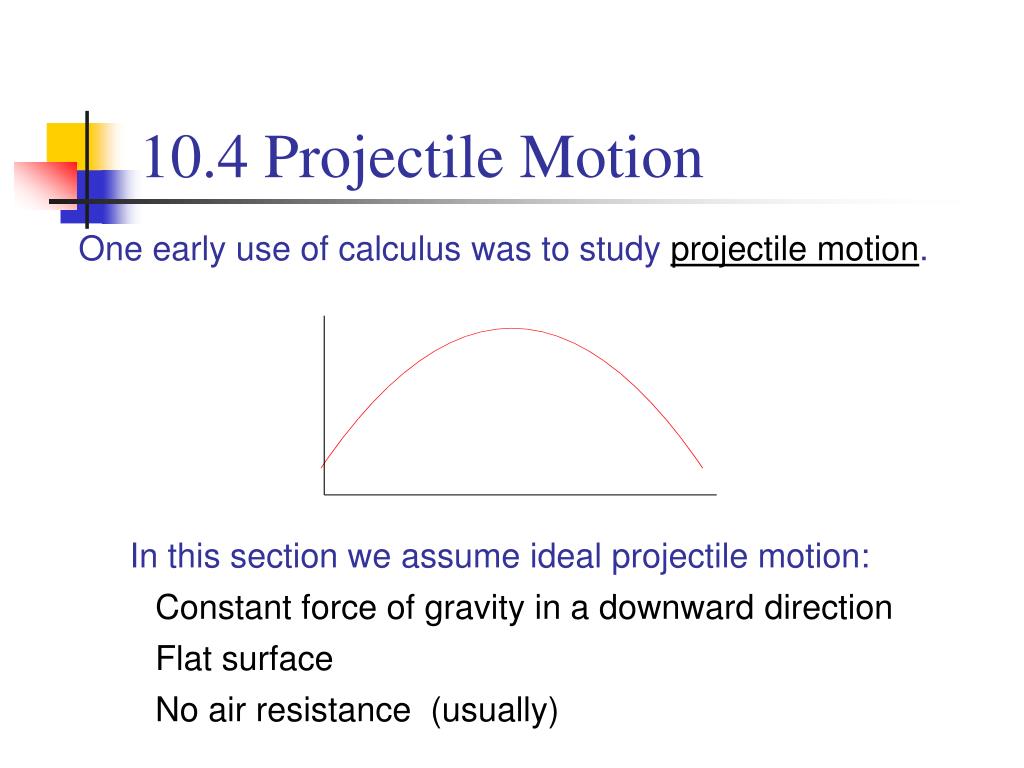 10.4 Projectile Motion

One early use of calculus was to study projectile motion.

In this section we assume ideal projectile motion:

Constant force of gravity in a downward direction

Flat surface

No air resistance (usually)